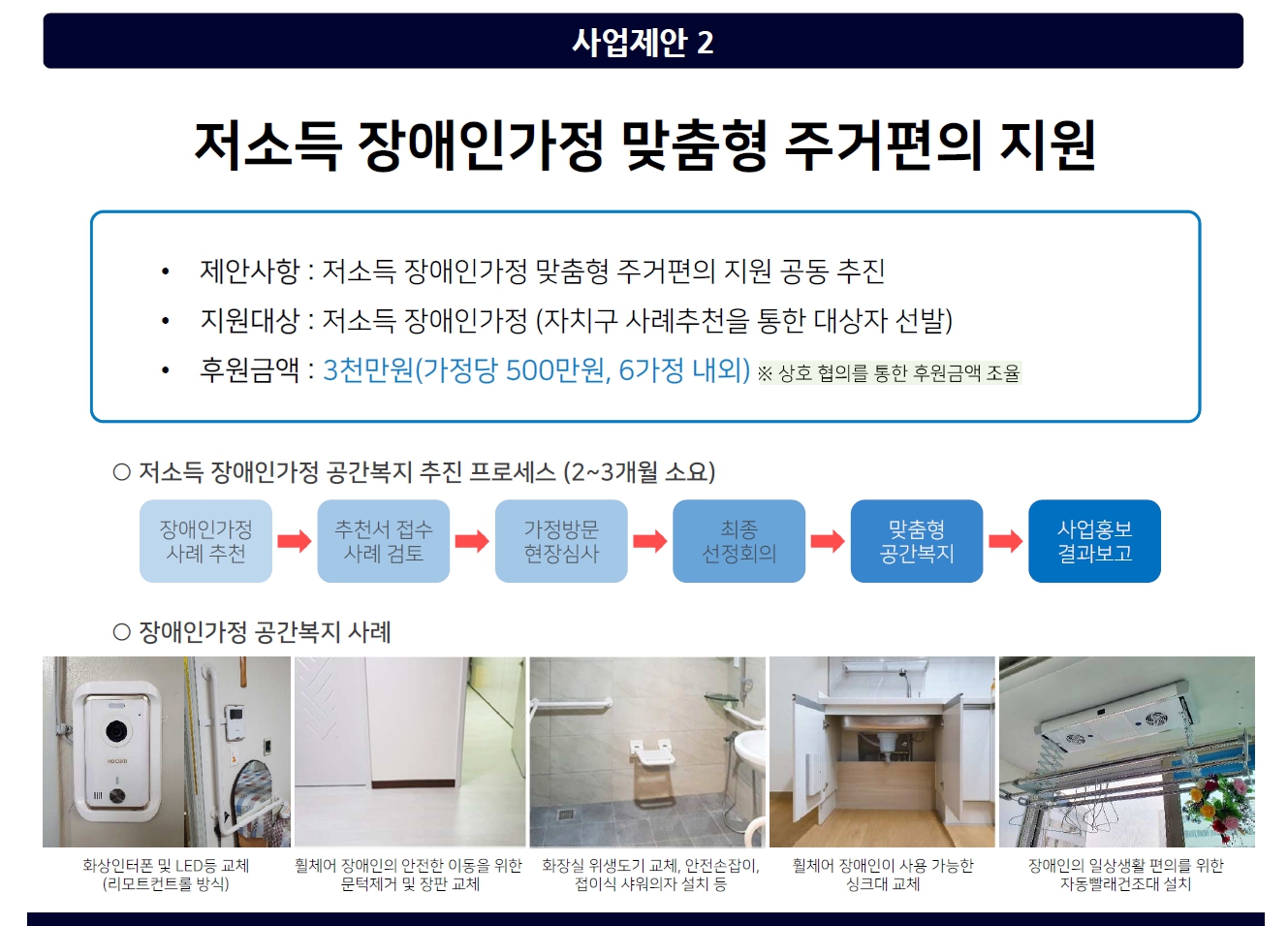 사업제안 2

저소득 장애인가정 맞춤형 주거편의 지원

• 제안사항 : 저소득 장애인가정 맞춤형 주거편의 지원 공동 추진
• 지원대상 : 저소득 장애인가정 (자치구 사례추천을 통한 대상자 선발)
• 후원금액 : 3천만원(가정당 500만원, 6가정 내외) ※ 상호 협의를 통한 후원금액 조율

○ 저소득 장애인가정 공간복지 추진 프로세스 (2~3개월 소요)

장애인가정 사례 추천
추천서 접수 사례 검토
가정방문 현장심사
최종 선정회의
맞춤형 공간복지
사업홍보 결과보고

○ 장애인가정 공간복지 사례

화상인터폰 및 LED등 교체 (리모트컨트롤 방식)

휠체어 장애인의 안전한 이동을 위한 문턱제거 및 장판 교체

화장실 위생도기 교체, 안전손잡이, 접이식 샤워의자 설치 등

휠체어 장애인이 사용 가능한 싱크대 교체

장애인의 일상생활 편의를 위한 자동빨래건조대 설치